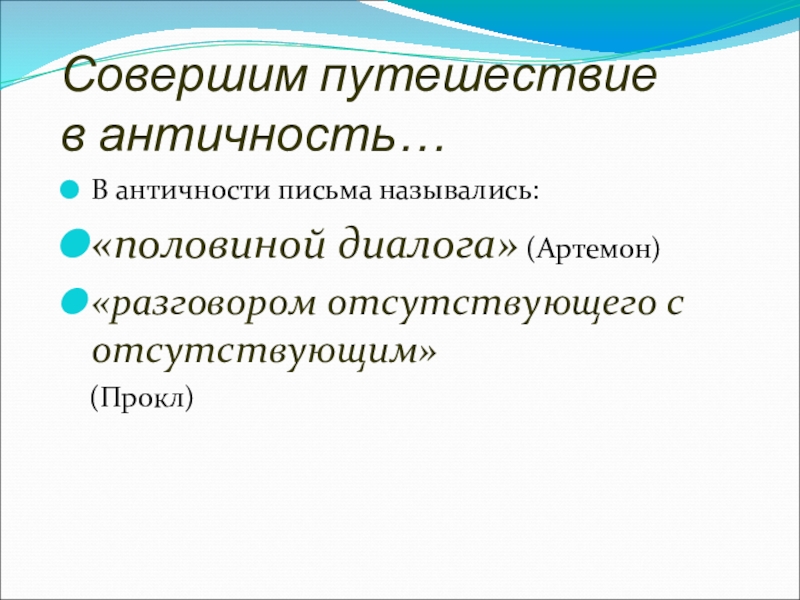 Совершим путешествие в античность…

В античности письма назывались:

«половиной диалога» (Артемон)

«разговором отсутствующего с отсутствующим»

(Прокл)